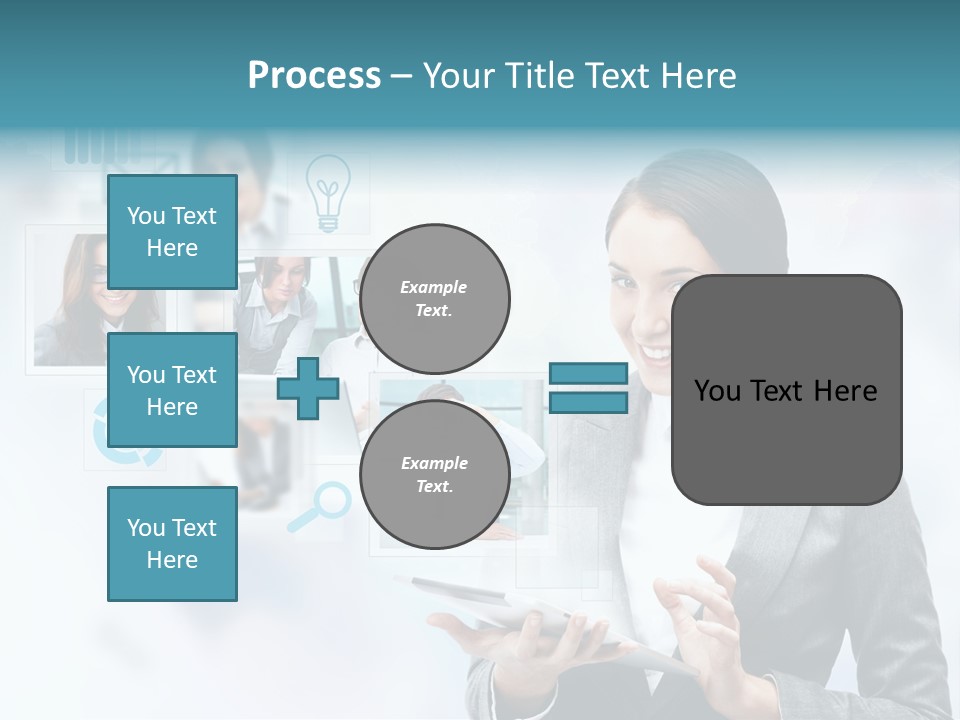 Process – Your Title Text Here

You Text Here

You Text Here

You Text Here

Example Text.

Example Text.

You Text Here